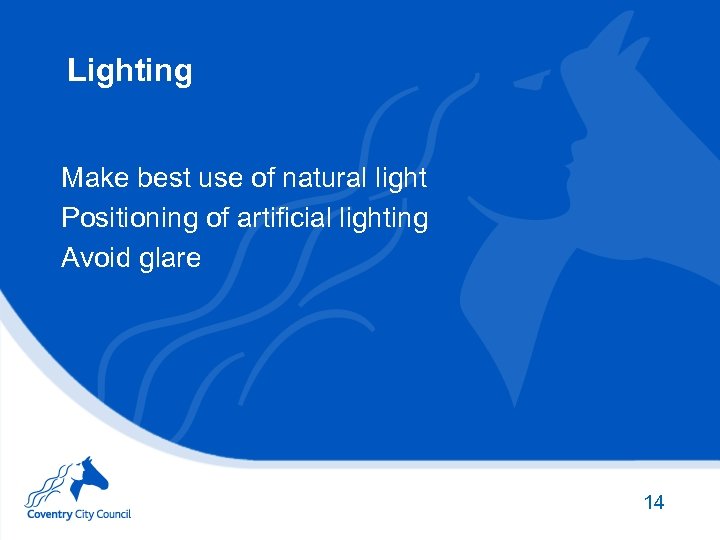 Lighting

Make best use of natural light
Positioning of artificial lighting
Avoid glare

Coventry City Council

14